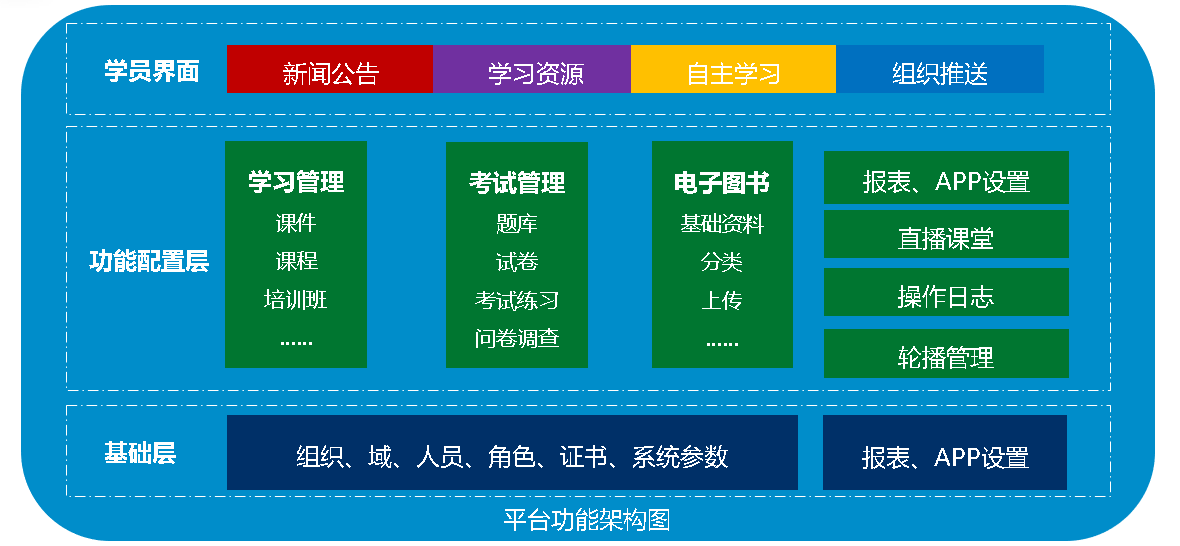 学员界面

新闻公告 学习资源 自主学习 组织推送

功能配置层

学习管理
课件
课程
培训班
……

考试管理
题库
试卷
考试练习
问卷调查

电子图书
基础资料
分类
上传
……

报表、APP设置
直播课堂
操作日志
轮播管理

基础层

组织、域、人员、角色、证书、系统参数

报表、APP设置

平台功能架构图